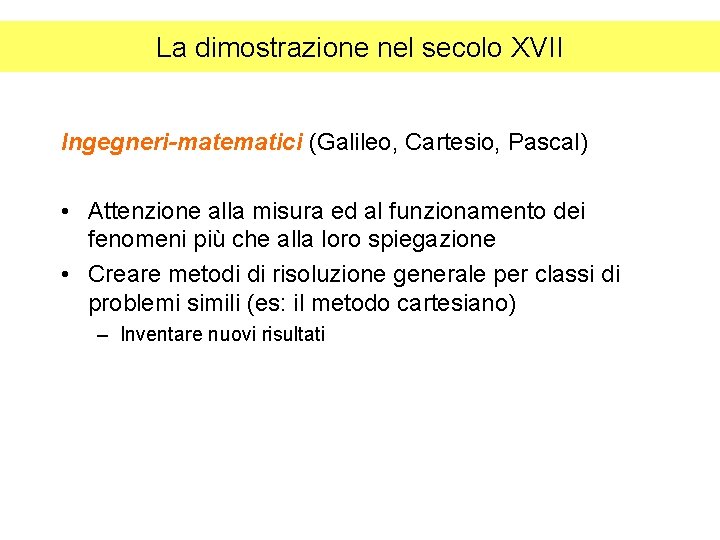 La dimostrazione nel secolo XVII

Ingegneri-matematici (Galileo, Cartesio, Pascal)

• Attenzione alla misura ed al funzionamento dei fenomeni più che alla loro spiegazione
• Creare metodi di risoluzione generale per classi di problemi simili (es: il metodo cartesiano)
– Inventare nuovi risultati